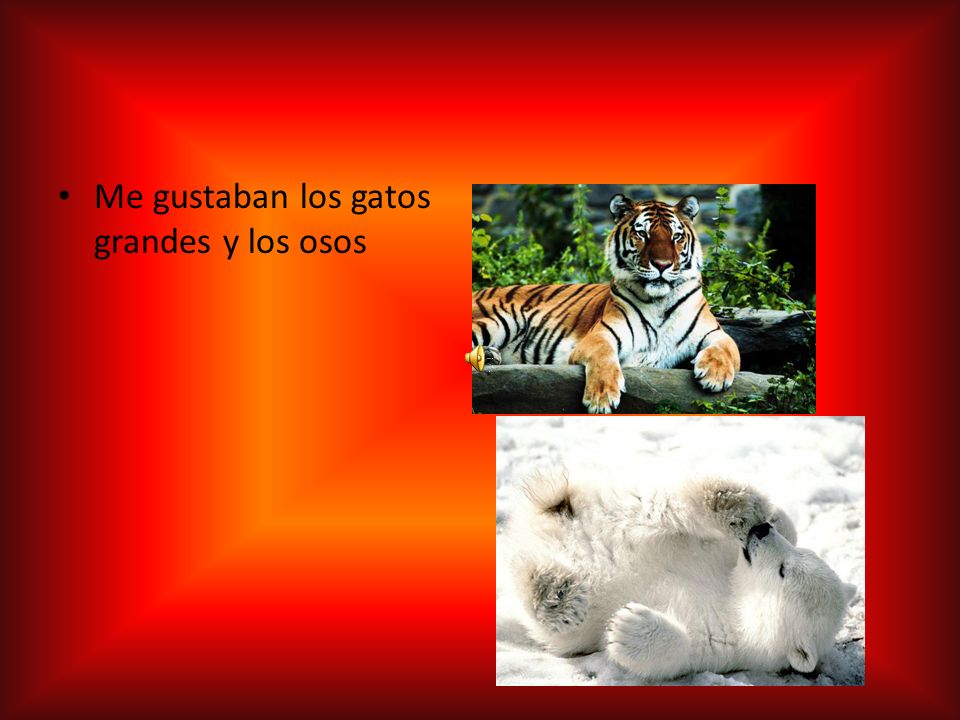 • Me gustaban los gatos grandes y los osos